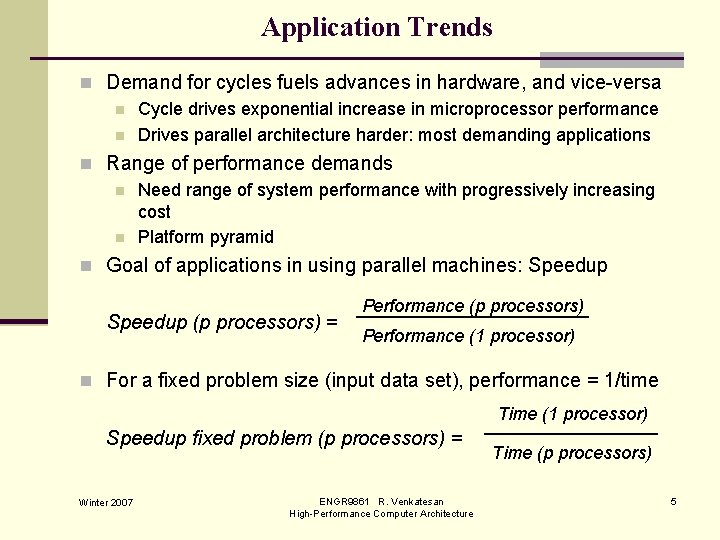 Application Trends

Demand for cycles fuels advances in hardware, and vice-versa

Cycle drives exponential increase in microprocessor performance

Drives parallel architecture harder: most demanding applications

Range of performance demands

Need range of system performance with progressively increasing cost

Platform pyramid

Goal of applications in using parallel machines: Speedup

$\text{Speedup (p processors)} = \frac{\text{Performance (p processors)}}{\text{Performance (1 processor)}}$

For a fixed problem size (input data set), performance = 1/time

$\text{Speedup fixed problem (p processors)} = \frac{\text{Time (1 processor)}}{\text{Time (p processors)}}$

Winter 2007

ENGR9861 R. Venkatesan
High-Performance Computer Architecture

5